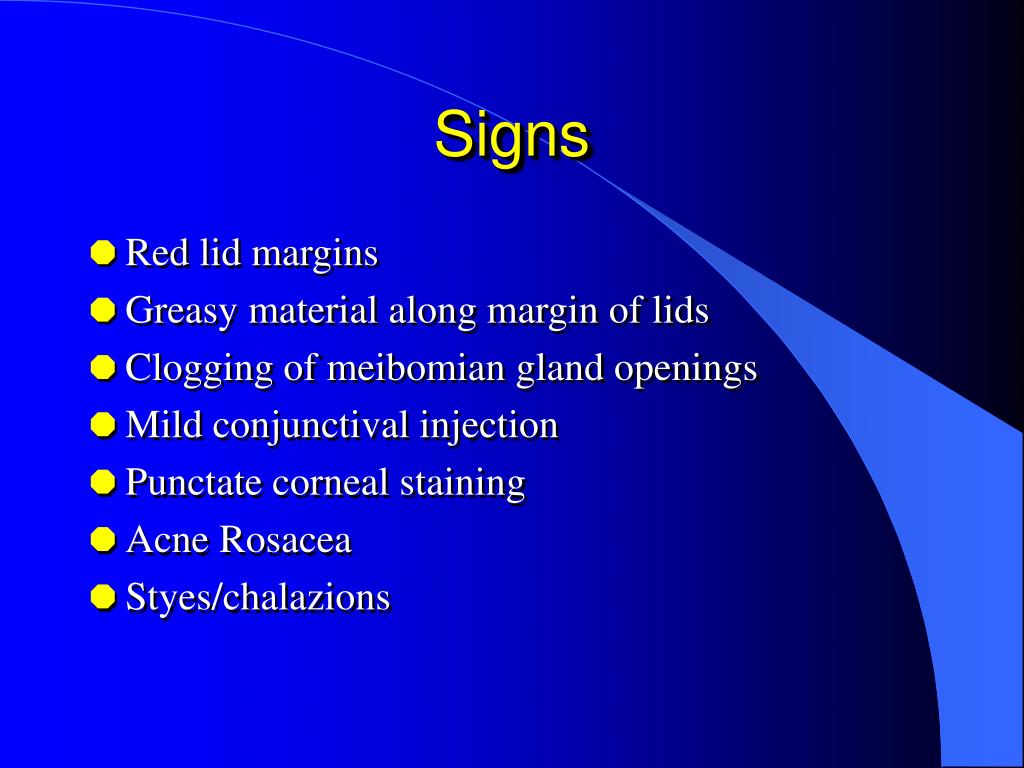 Signs

- Red lid margins
- Greasy material along margin of lids
- Clogging of meibomian gland openings
- Mild conjunctival injection
- Punctate corneal staining
- Acne Rosacea
- Styes/chalazions